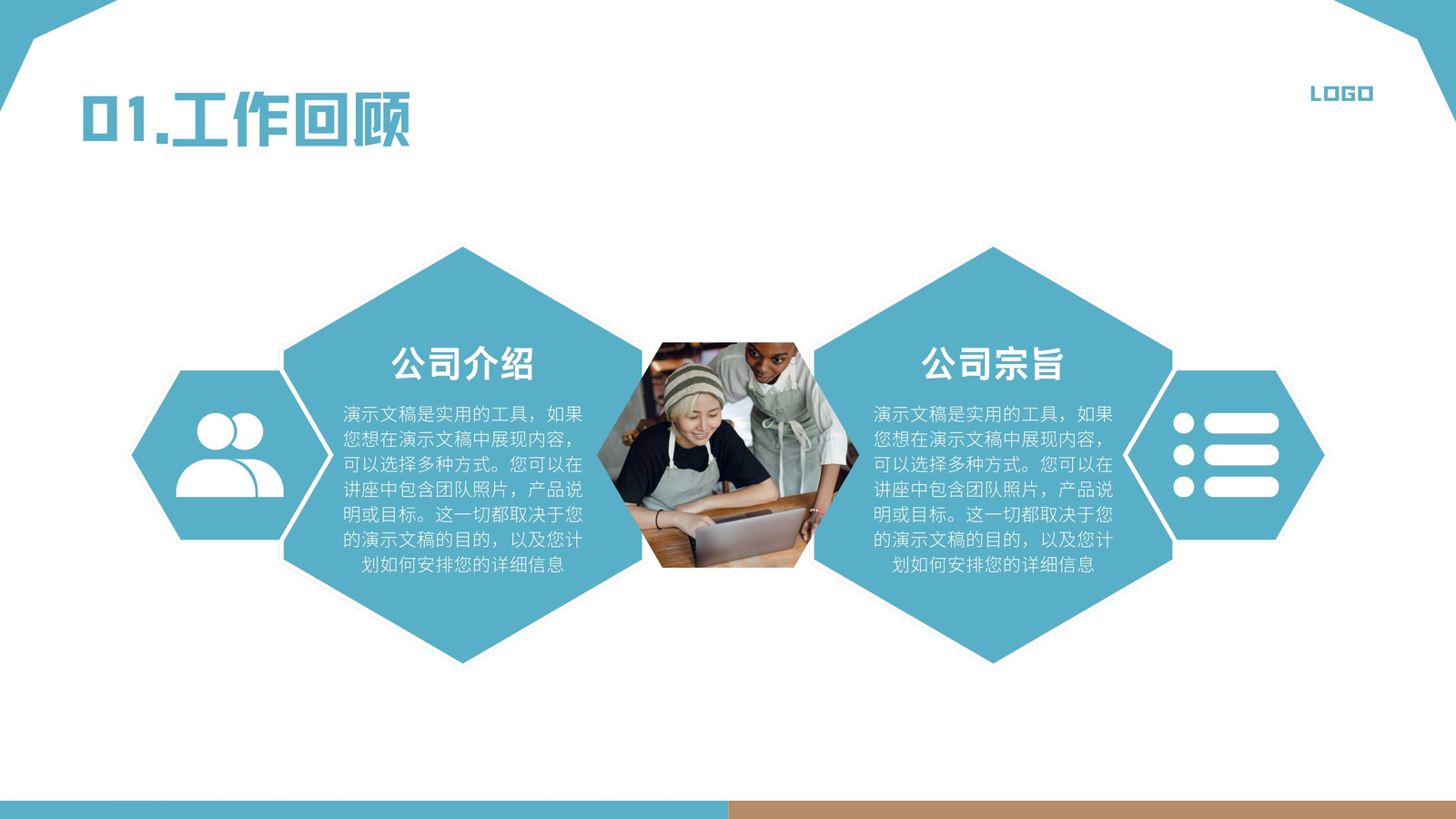 01.工作回顾

LOGO

公司介绍

演示文稿是实用的工具，如果您想在演示文稿中展现内容，可以选择多种方式。您可以在讲座中包含团队照片，产品说明或目标。这一切都取决于您的演示文稿的目的，以及您计划如何安排您的详细信息

公司宗旨

演示文稿是实用的工具，如果您想在演示文稿中展现内容，可以选择多种方式。您可以在讲座中包含团队照片，产品说明或目标。这一切都取决于您的演示文稿的目的，以及您计划如何安排您的详细信息